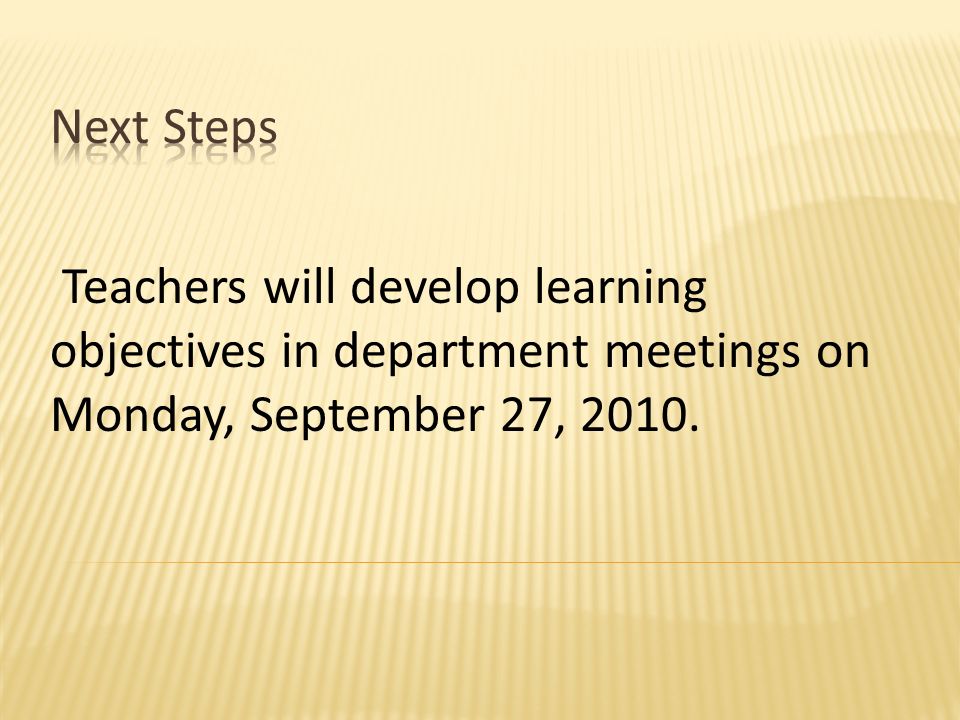 Next Steps

Teachers will develop learning objectives in department meetings on Monday, September 27, 2010.